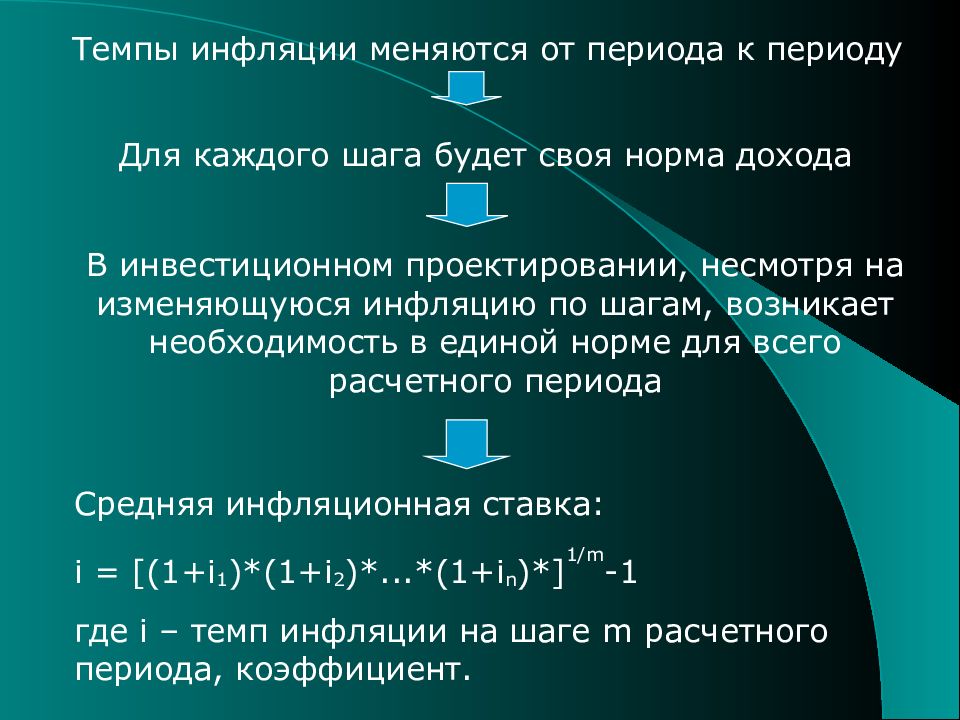 Темпы инфляции меняются от периода к периоду

Для каждого шага будет своя норма дохода

В инвестиционном проектировании, несмотря на изменяющуюся инфляцию по шагам, возникает необходимость в единой норме для всего расчетного периода

Средняя инфляционная ставка:

$i = [(1+i_1)*(1+i_2)*...*(1+i_n)*]^{1/m}-1$

где i – темп инфляции на шаге m расчетного периода, коэффициент.